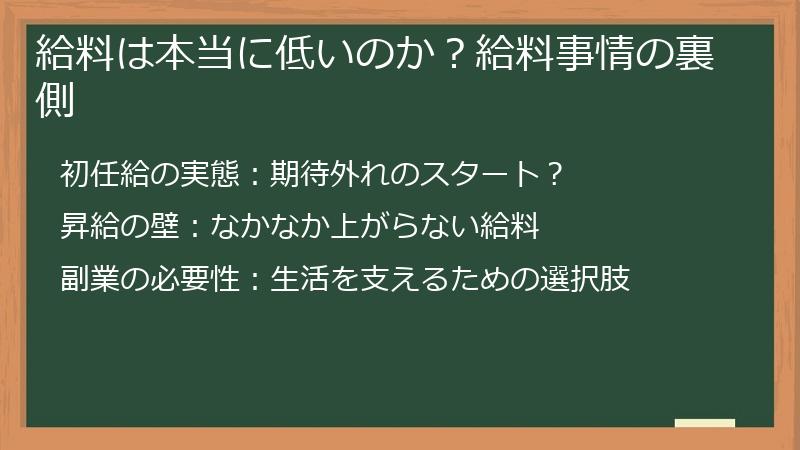 給料は本当に低いのか？給料事情の裏側

初任給の実態：期待外れのスタート？

昇給の壁：なかなか上がらない給料

副業の必要性：生活を支えるための選択肢